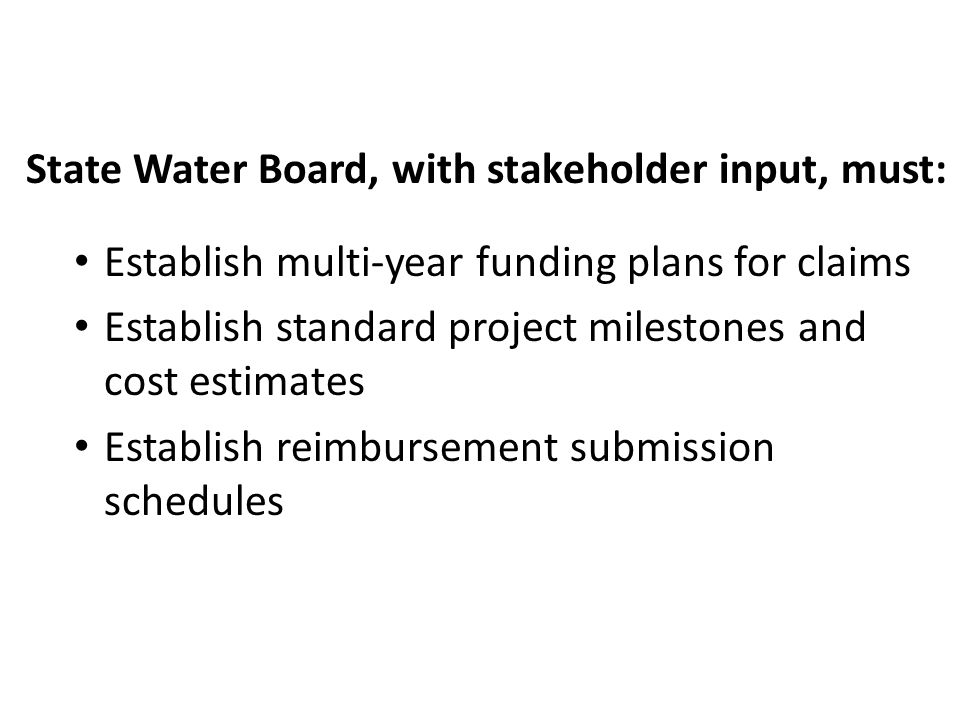 State Water Board, with stakeholder input, must:

• Establish multi-year funding plans for claims
• Establish standard project milestones and cost estimates
• Establish reimbursement submission schedules